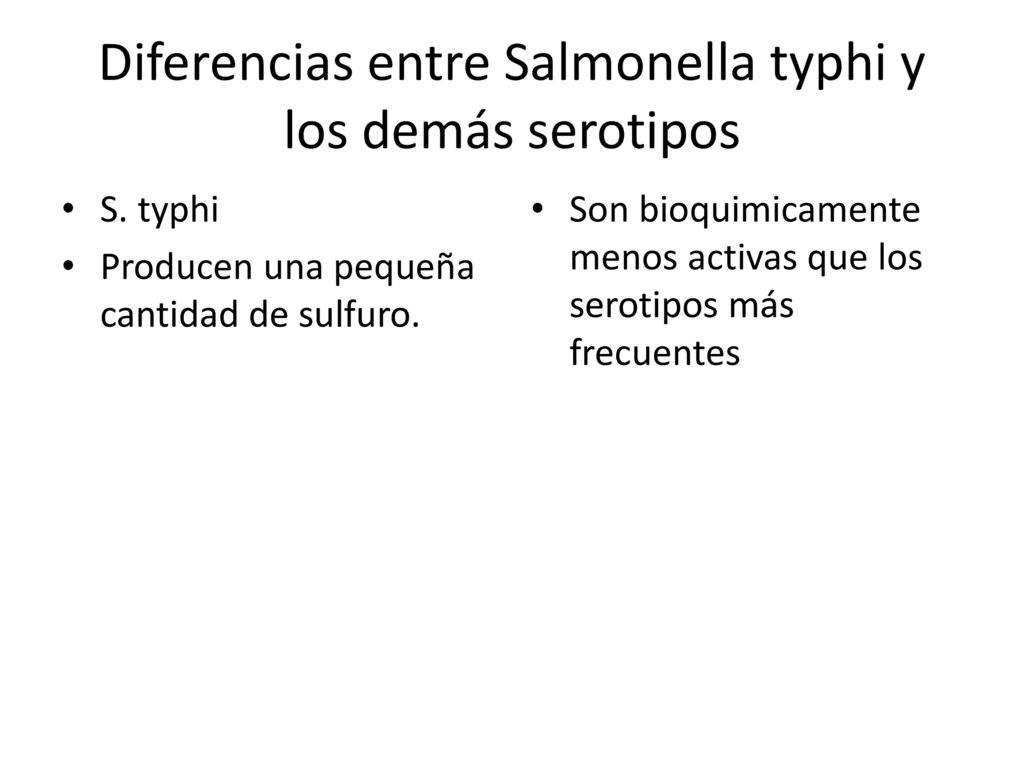 Diferencias entre Salmonella typhi y los demás serotipos

• S. typhi
• Producen una pequeña cantidad de sulfuro.

• Son bioquimicamente menos activas que los serotipos más frecuentes